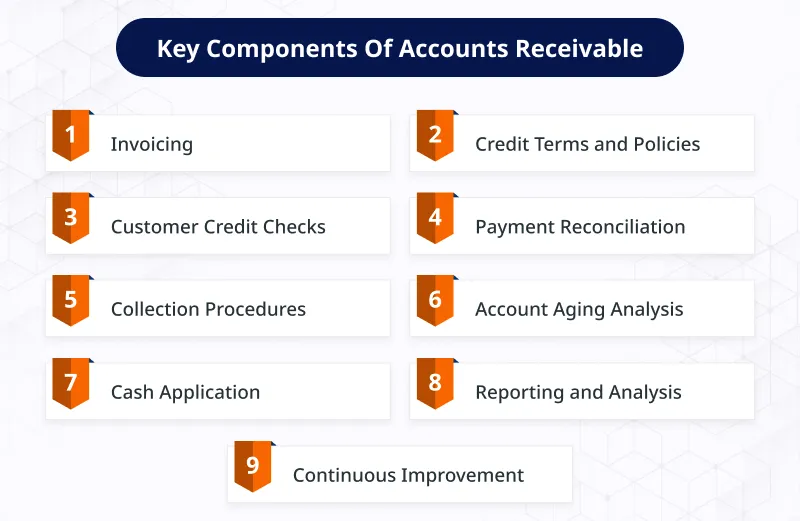 Key Components Of Accounts Receivable

1 Invoicing

2 Credit Terms and Policies

3 Customer Credit Checks

4 Payment Reconciliation

5 Collection Procedures

6 Account Aging Analysis

7 Cash Application

8 Reporting and Analysis

9 Continuous Improvement